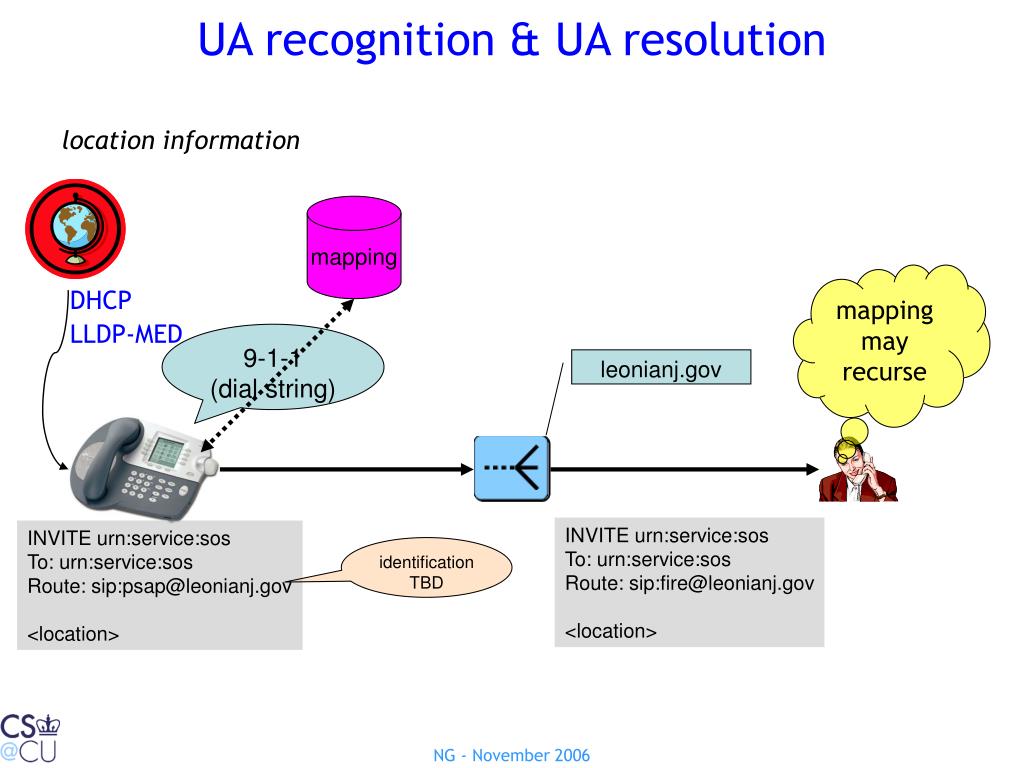 UA recognition & UA resolution

location information

mapping

DHCP
LLDP-MED

9-1-1
(dial string)

leonianj.gov

mapping may recurse

INVITE urn:service:sos
To: urn:service:sos
Route: sip:psap@leonianj.gov

<location>

identification TBD

INVITE urn:service:sos
To: urn:service:sos
Route: sip:fire@leonianj.gov

<location>

CS
@CU

NG - November 2006